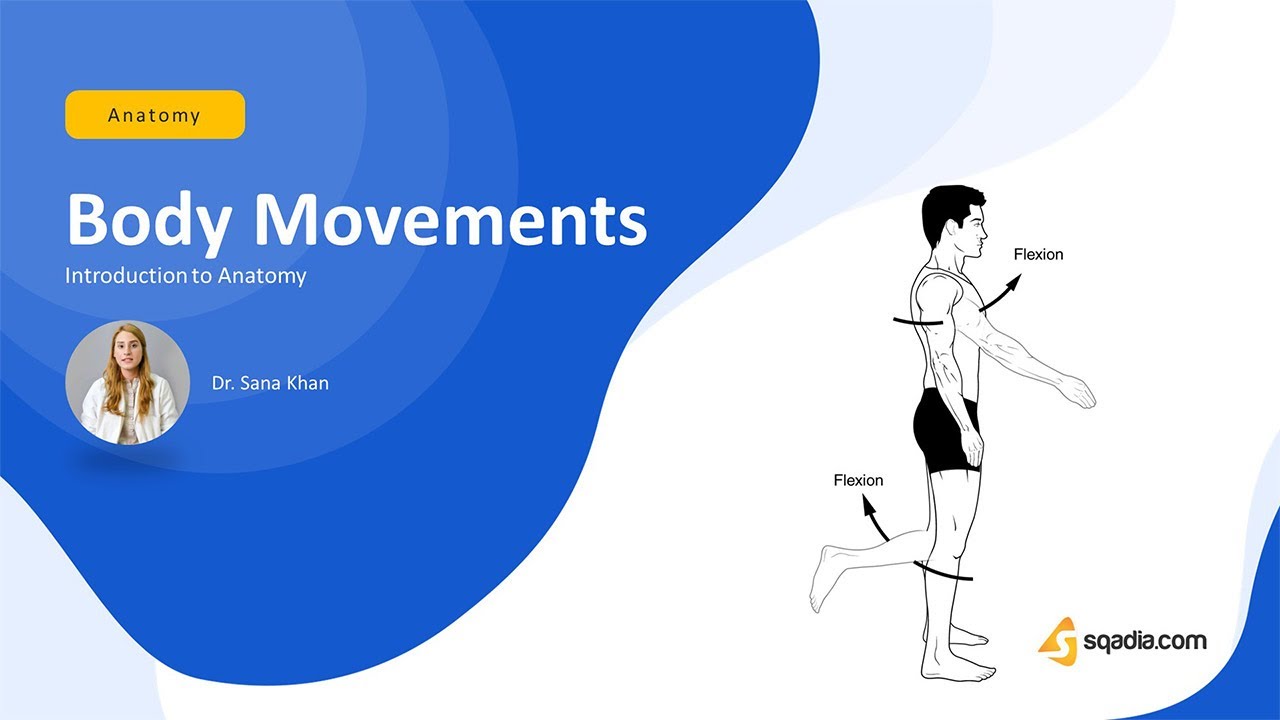 Anatomy

Body Movements

Introduction to Anatomy

Dr. Sana Khan

Flexion

Flexion

sqadia.com